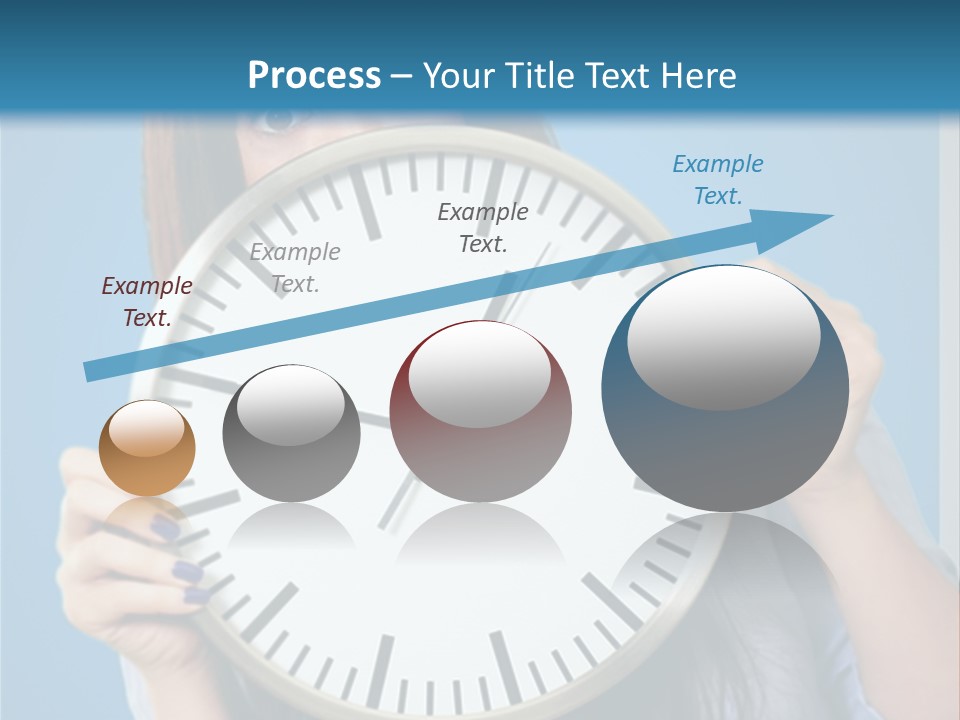 Process – Your Title Text Here

Example Text.

Example Text.

Example Text.

Example Text.